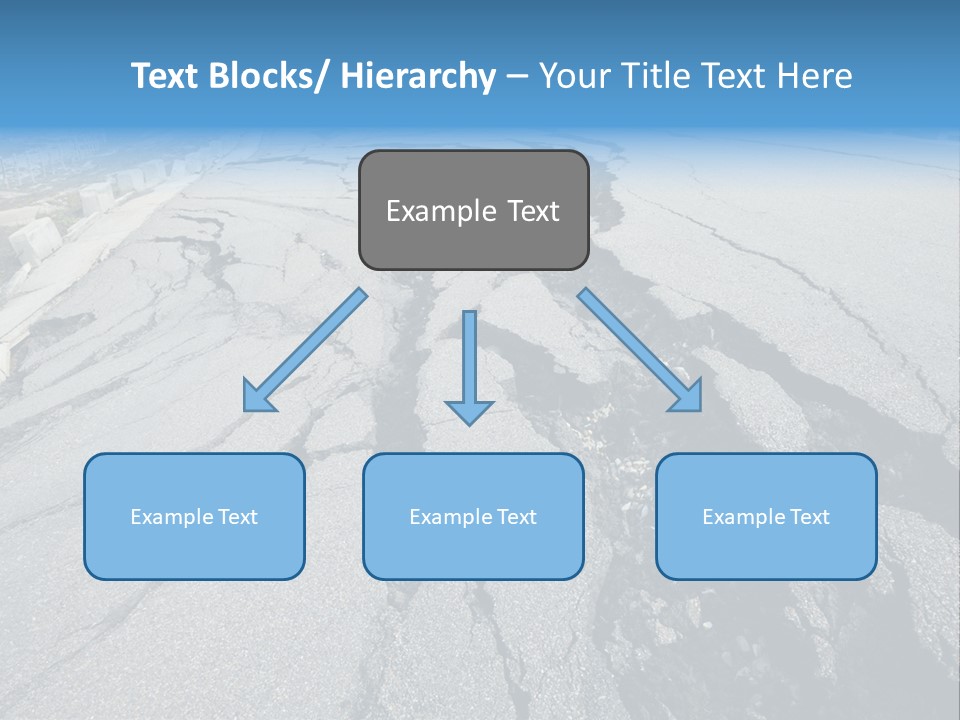 Text Blocks/ Hierarchy – Your Title Text Here

Example Text

Example Text

Example Text

Example Text